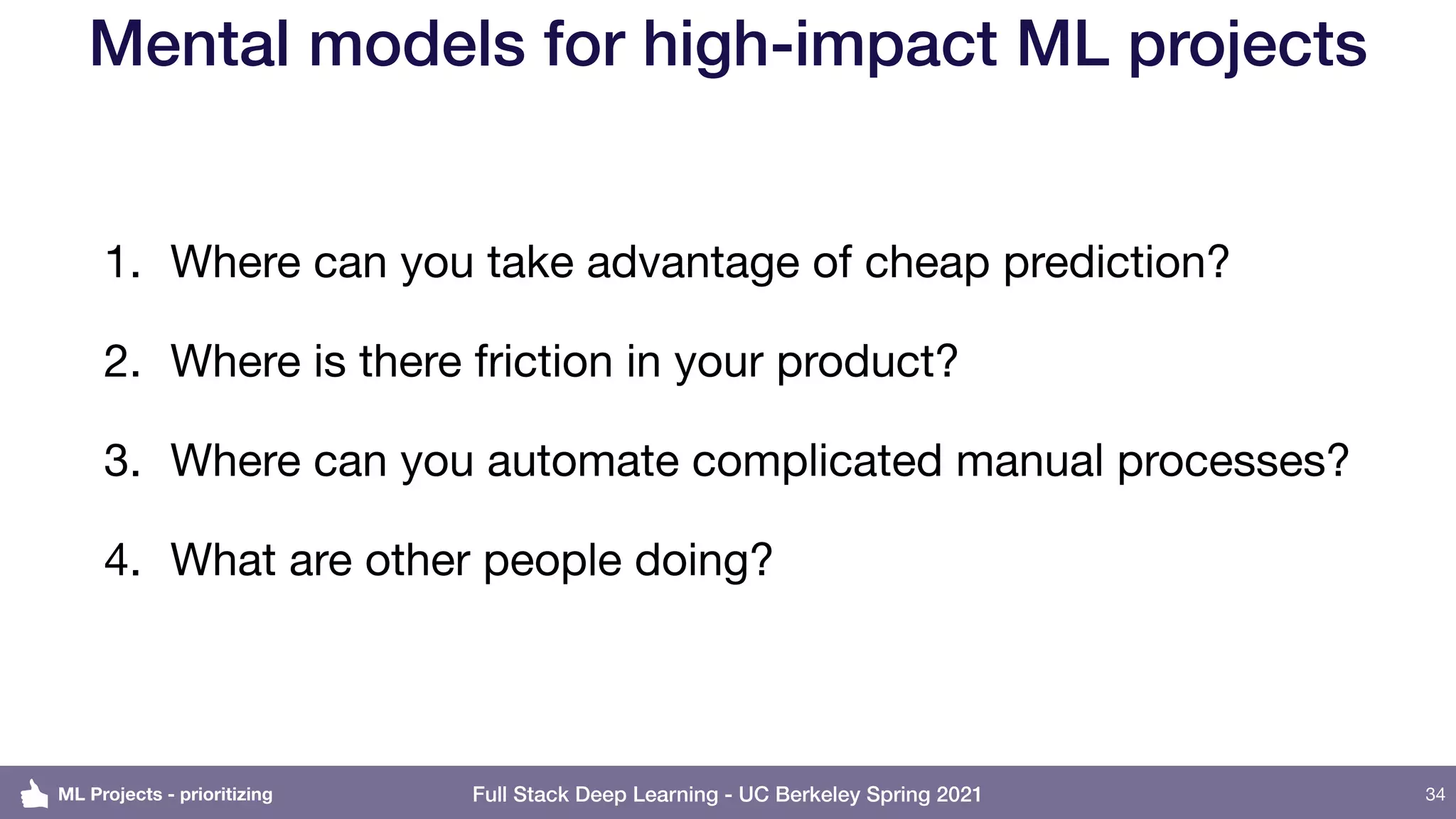 Mental models for high-impact ML projects

1. Where can you take advantage of cheap prediction?

2. Where is there friction in your product?

3. Where can you automate complicated manual processes?

4. What are other people doing?

ML Projects - prioritizing

Full Stack Deep Learning - UC Berkeley Spring 2021

34